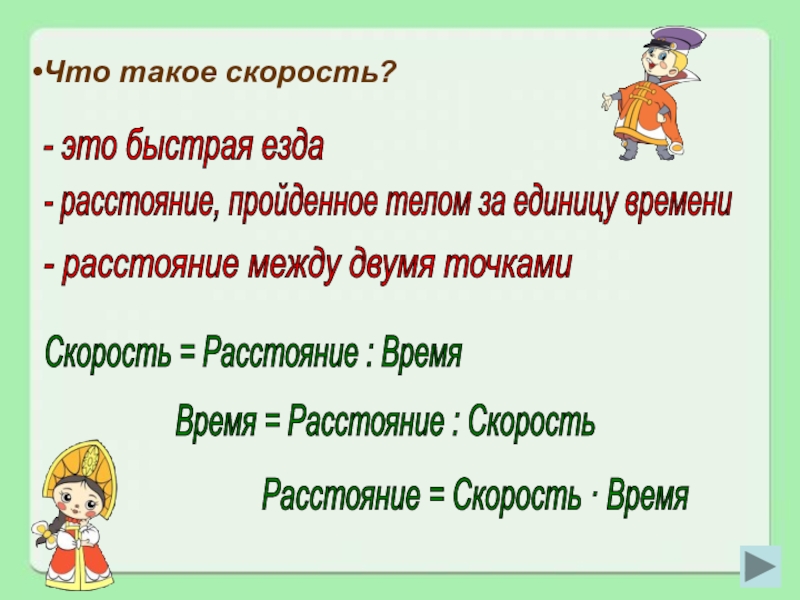 •Что такое скорость?

- это быстрая езда

- расстояние, пройденное телом за единицу времени

- расстояние между двумя точками

Скорость = Расстояние : Время

Время = Расстояние : Скорость

Расстояние = Скорость · Время